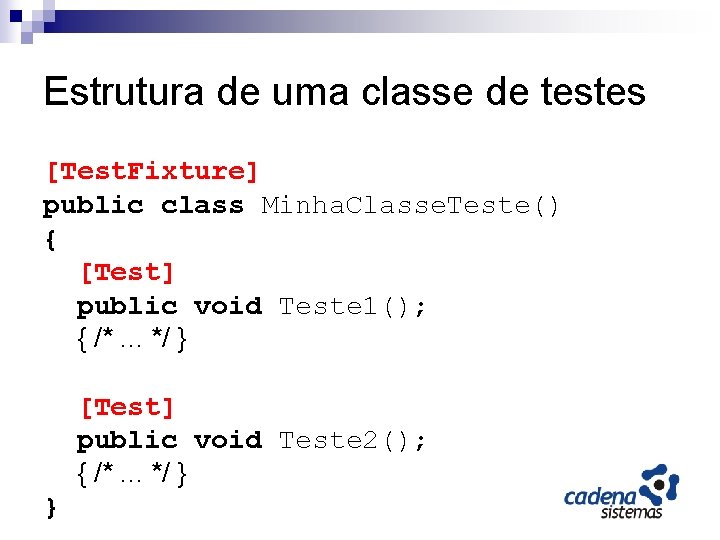 Estrutura de uma classe de testes

[TestFixture]
public class MinhaClasseTeste()
{
[Test]
public void Teste1();
{ /* ... */ }

[Test]
public void Teste2();
{ /* ... */ }
}

cadena
sistemas